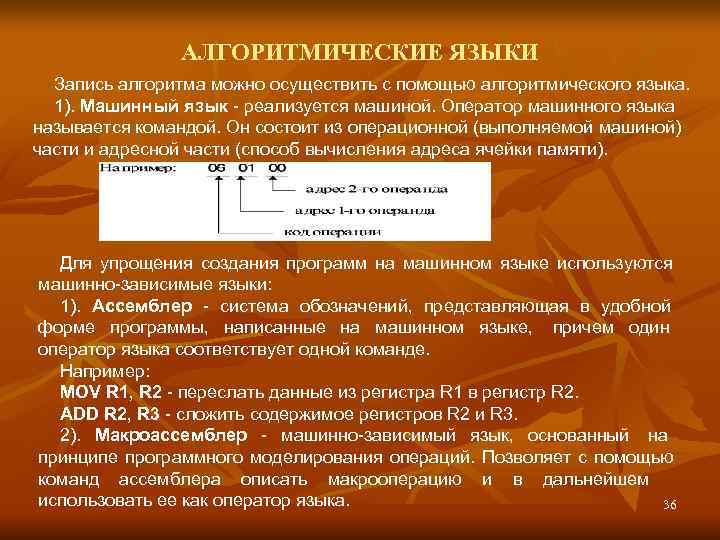 АЛГОРИТМИЧЕСКИЕ ЯЗЫКИ

Запись алгоритма можно осуществить с помощью алгоритмического языка.

1). Машинный язык - реализуется машиной. Оператор машинного языка называется командой. Он состоит из операционной (выполняемой машиной) части и адресной части (способ вычисления адреса ячейки памяти).

Например: 06 01 00
адрес 2-го операнда
адрес 1-го операнда
код операции

Для упрощения создания программ на машинном языке используются машинно-зависимые языки:

1). Ассемблер - система обозначений, представляющая в удобной форме программы, написанные на машинном языке, причем один оператор языка соответствует одной команде.

Например:
MOV R1, R2 - переслать данные из регистра R1 в регистр R2.
ADD R2, R3 - сложить содержимое регистров R2 и R3.

2). Макроассемблер - машинно-зависимый язык, основанный на принципе программного моделирования операций. Позволяет с помощью команд ассемблера описать макрооперацию и в дальнейшем использовать ее как оператор языка.

36